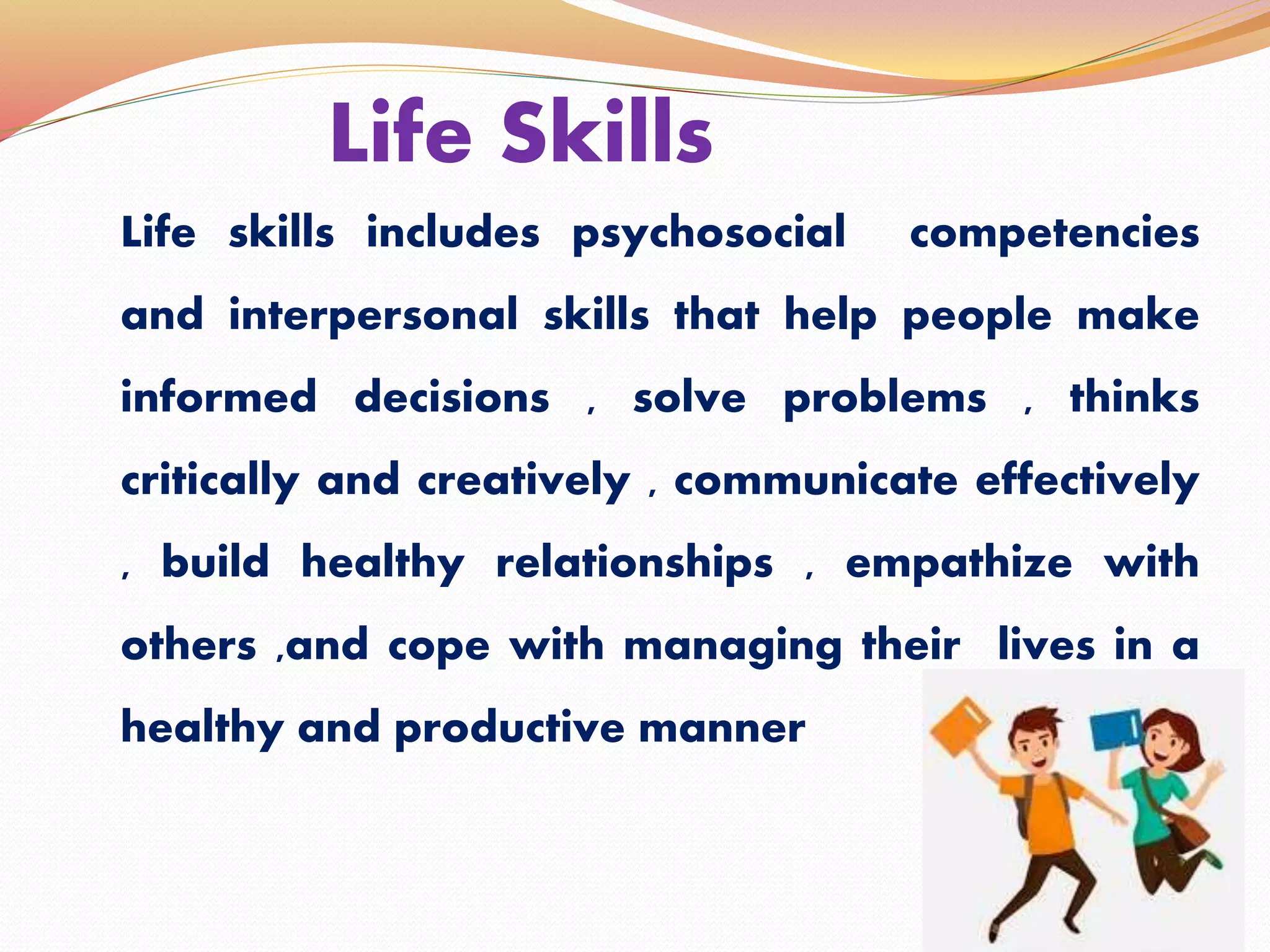 Life Skills

Life skills includes psychosocial competencies and interpersonal skills that help people make informed decisions , solve problems , thinks critically and creatively , communicate effectively , build healthy relationships , empathize with others ,and cope with managing their lives in a healthy and productive manner